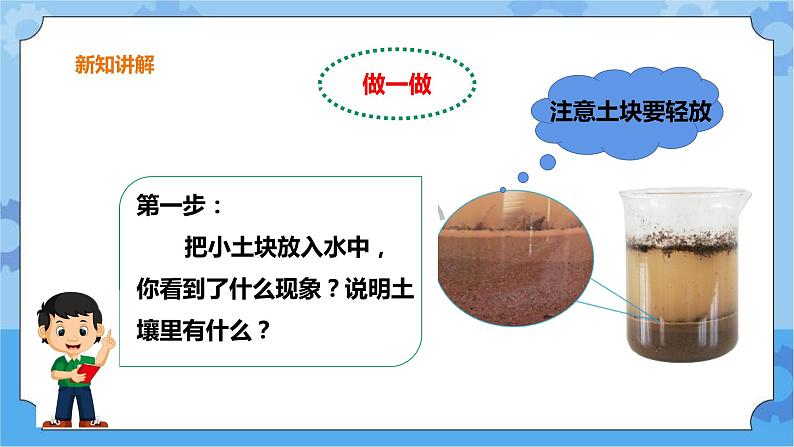 新知讲解

做一做

注意土块要轻放

第一步：

把小土块放入水中，你看到了什么现象？说明土壤里有什么？